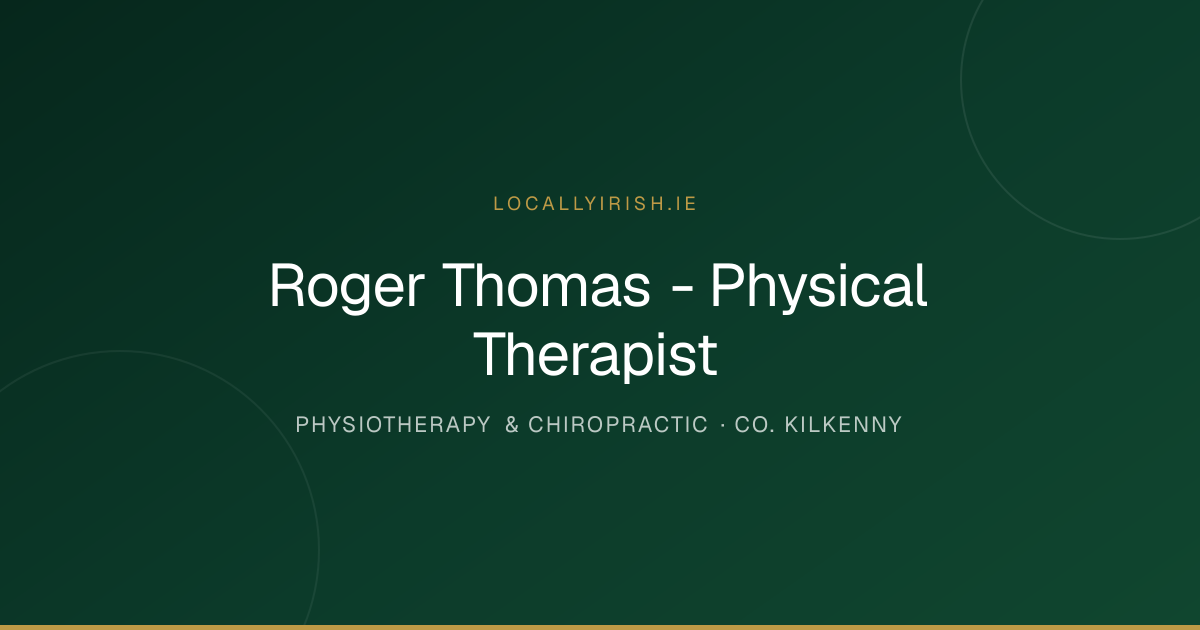 LOCALLYIRISH.IE

Roger Thomas - Physical Therapist

PHYSIOTHERAPY & CHIROPRACTIC · CO. KILKENNY